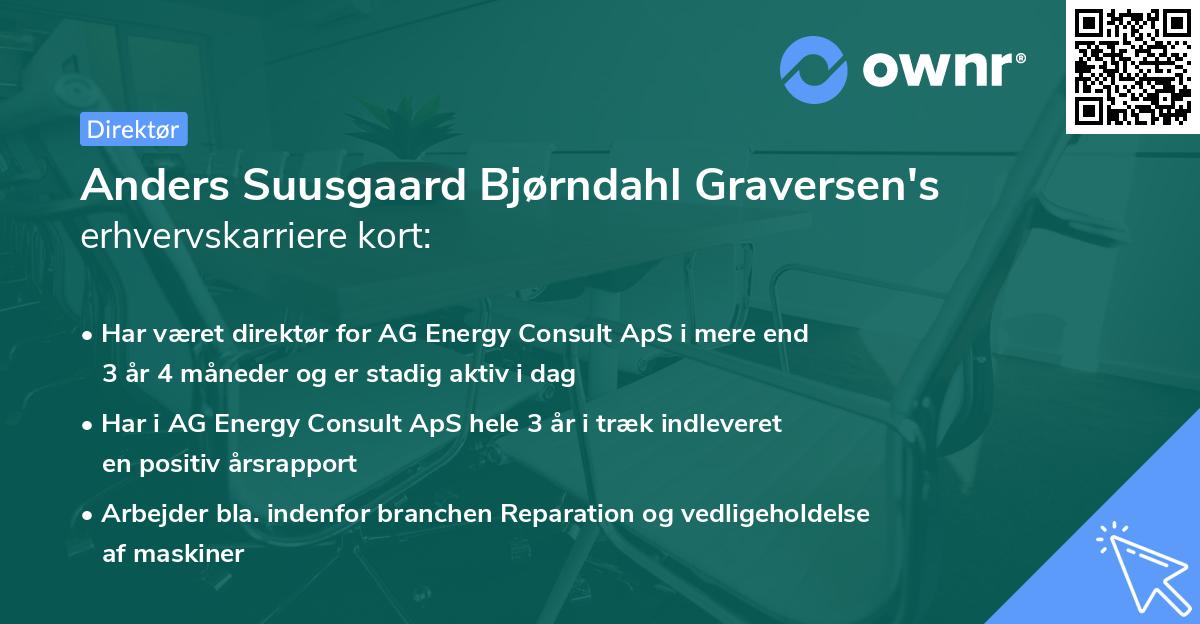 ownr®

Direktør

Anders Suusgaard Bjørndahl Graversen's erhvervskarriere kort:

• Har været direktør for AG Energy Consult ApS i mere end 3 år 4 måneder og er stadig aktiv i dag

• Har i AG Energy Consult ApS hele 3 år i træk indleveret en positiv årsrapport

• Arbejder bla. indenfor branchen Reparation og vedligeholdelse af maskiner